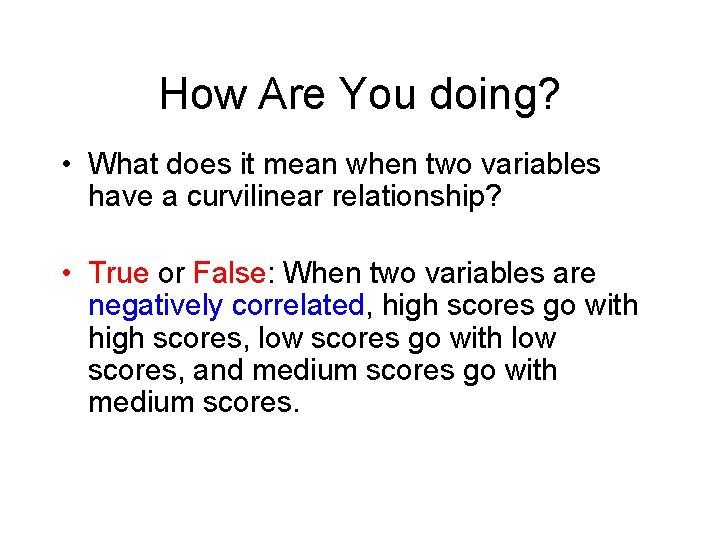 How Are You doing?

• What does it mean when two variables have a curvilinear relationship?

• True or False: When two variables are negatively correlated, high scores go with high scores, low scores go with low scores, and medium scores go with medium scores.